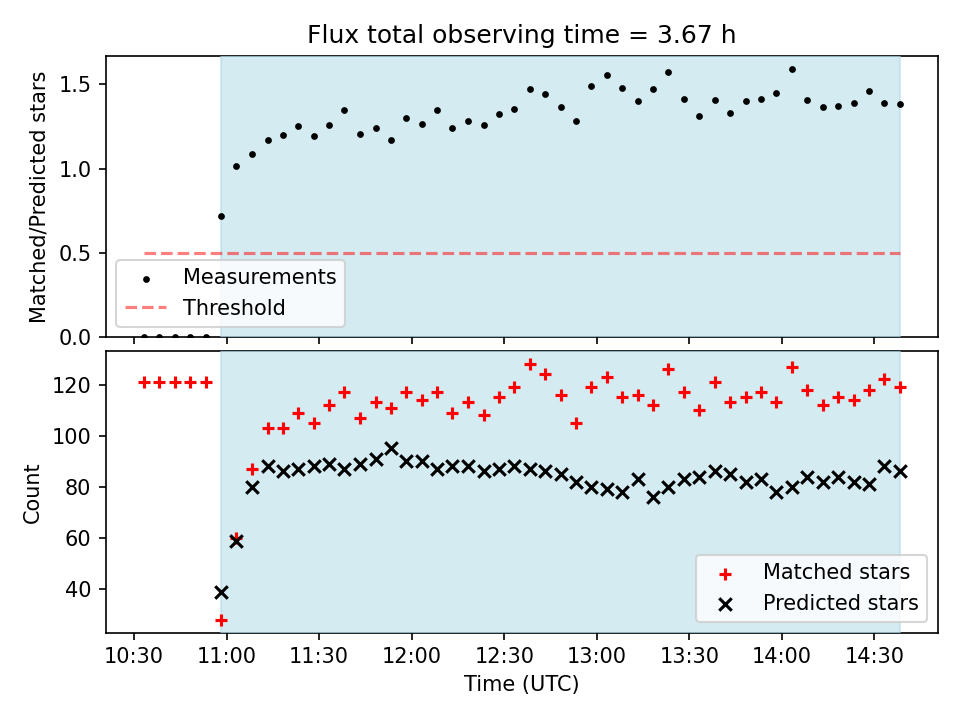 Flux total observing time = 3.67 h

Matched/Predicted stars

1.5
1.0
0.5
0.0

Measurements
Threshold

Count

120
100
80
60
40

Matched stars
Predicted stars

10:30 11:00 11:30 12:00 12:30 13:00 13:30 14:00 14:30

Time (UTC)